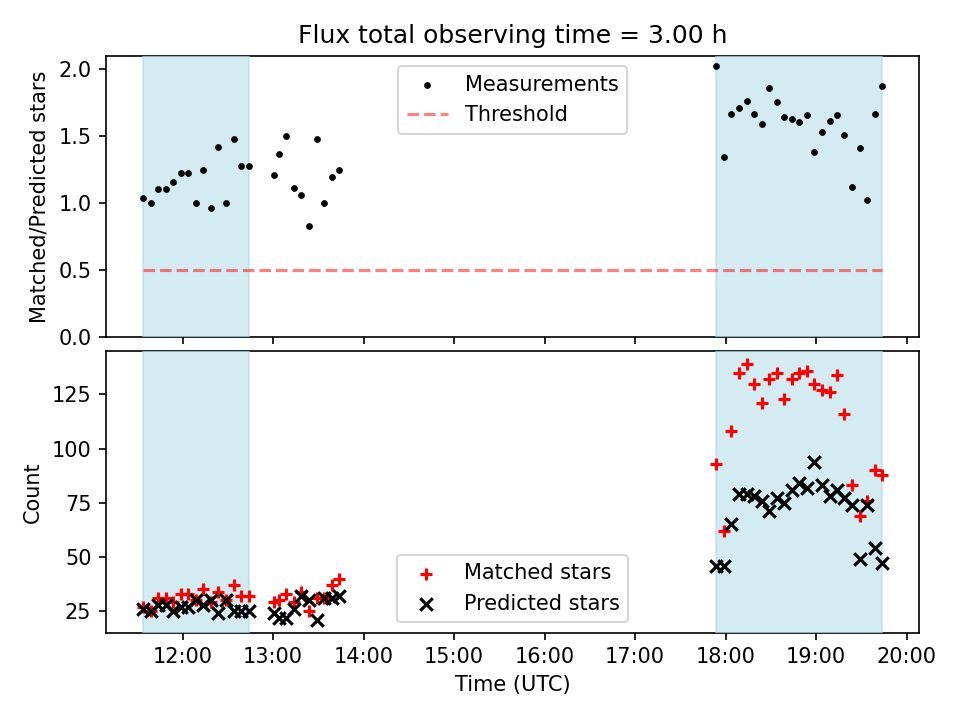 Flux total observing time = 3.00 h

Matched/Predicted stars

2.0
1.5
1.0
0.5
0.0

Measurements
Threshold

Count

125
100
75
50
25

Matched stars
Predicted stars

12:00
13:00
14:00
15:00
16:00
17:00
18:00
19:00
20:00

Time (UTC)